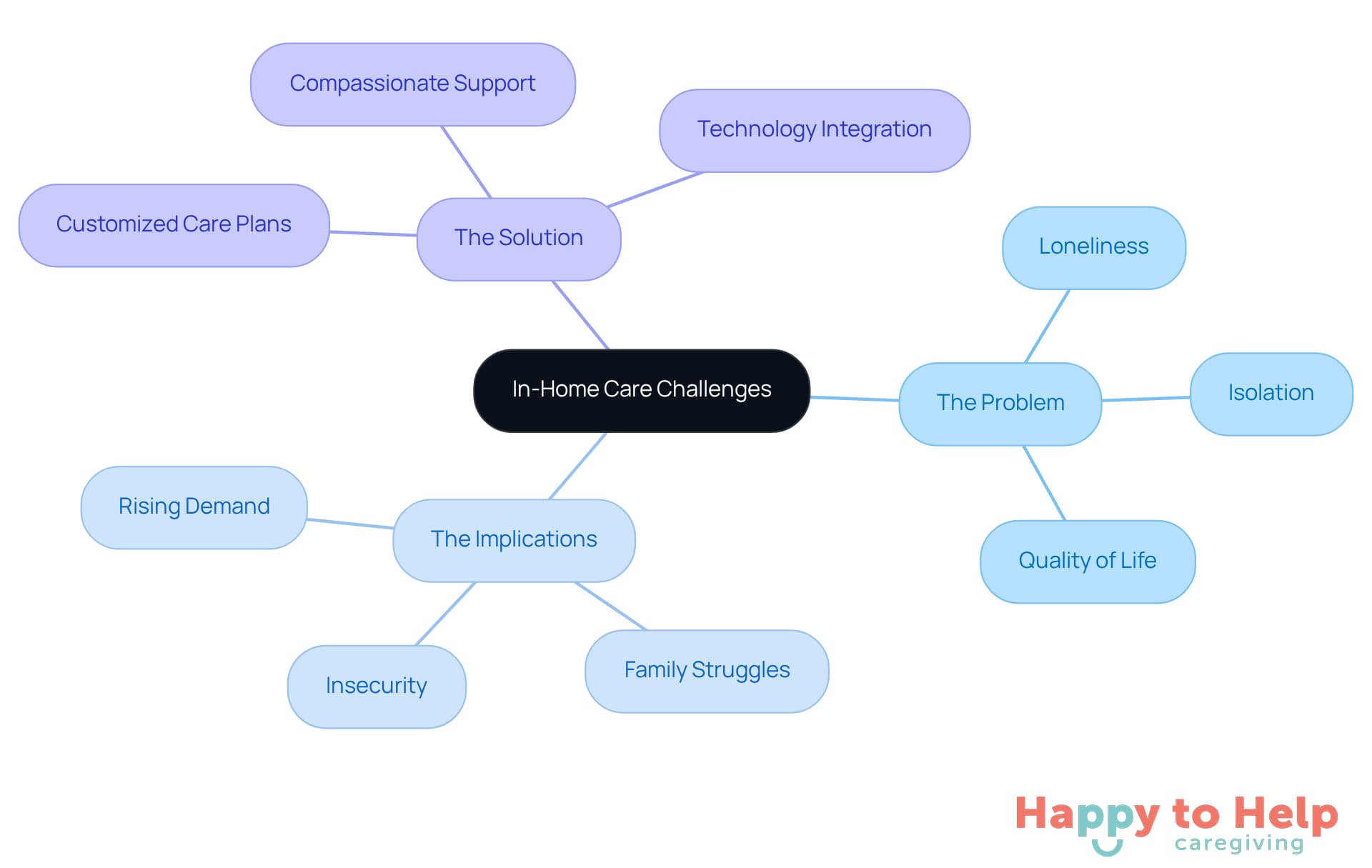 In-Home Care Challenges

The Solution

Compassionate Support

Technology Integration

Customized Care Plans

The Problem

Loneliness

Isolation

Quality of Life

The Implications

Rising Demand

Insecurity

Family Struggles

Happy to Help
caregiving